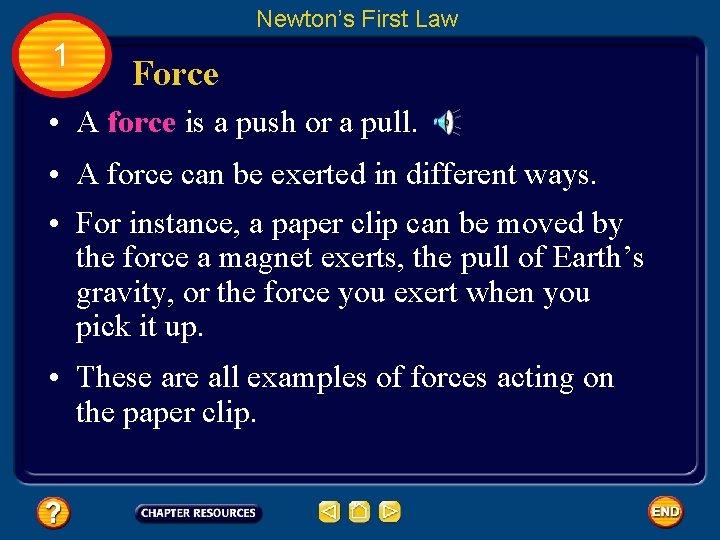 Newton's First Law

1

Force

• A force is a push or a pull.

• A force can be exerted in different ways.

• For instance, a paper clip can be moved by the force a magnet exerts, the pull of Earth's gravity, or the force you exert when you pick it up.

• These are all examples of forces acting on the paper clip.

?

CHAPTER RESOURCES

END